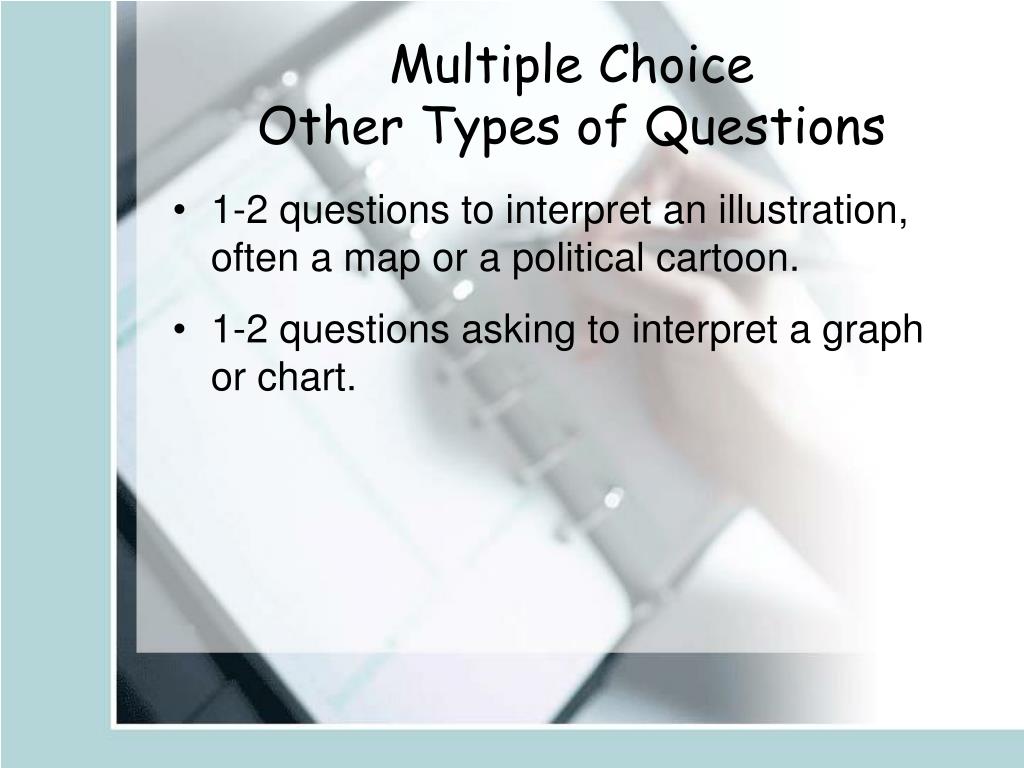 Multiple Choice
Other Types of Questions

• 1-2 questions to interpret an illustration, often a map or a political cartoon.
• 1-2 questions asking to interpret a graph or chart.